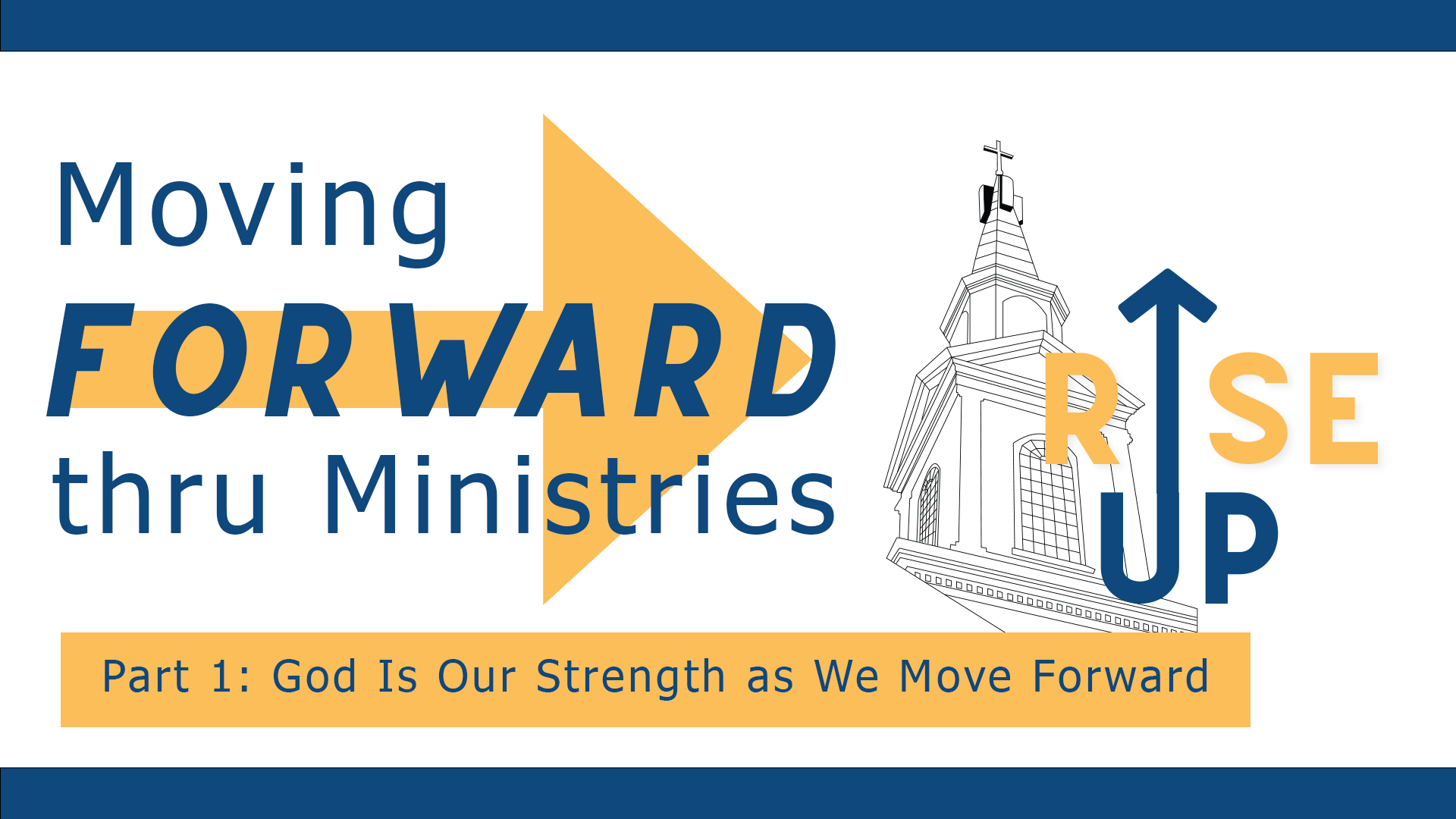 Moving FORWARD thru Ministries

RISE UP

Part 1: God Is Our Strength as We Move Forward